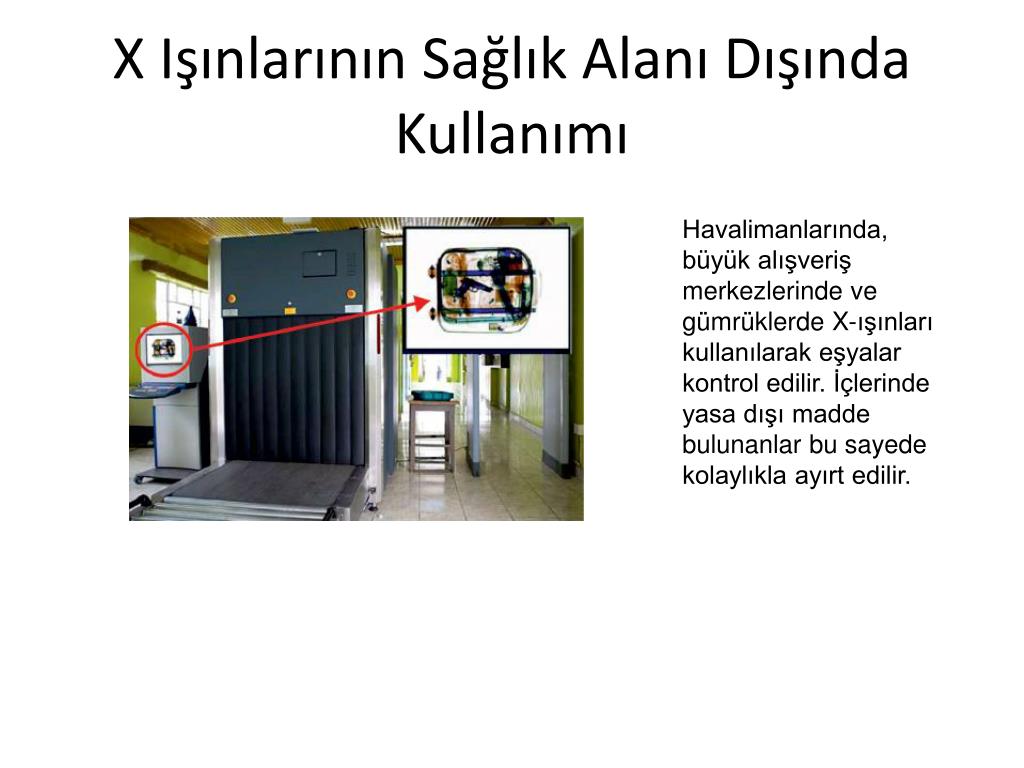 X Işınlarının Sağlık Alanı Dışında Kullanımı

Havalimanlarında, büyük alışveriş merkezlerinde ve gümrüklerde X-ışınları kullanılarak eşyalar kontrol edilir. İçlerinde yasa dışı madde bulunanlar bu sayede kolaylıkla ayırt edilir.